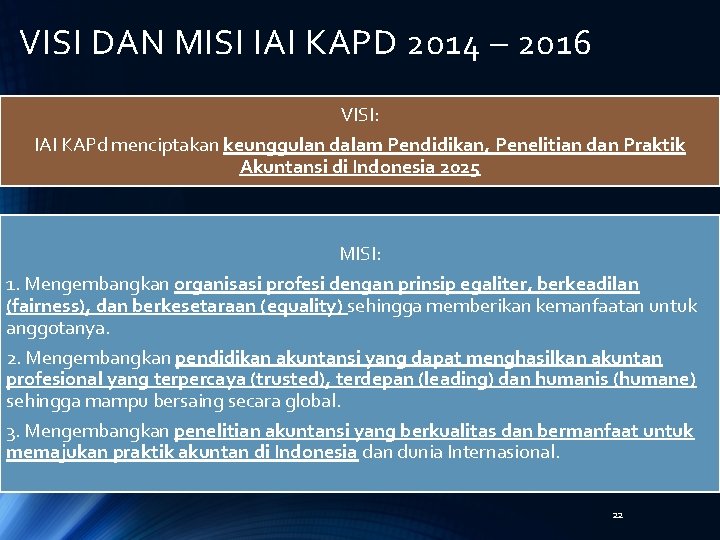 VISI DAN MISI IAI KAPD 2014 – 2016

VISI:

IAI KAPd menciptakan keunggulan dalam Pendidikan, Penelitian dan Praktik Akuntansi di Indonesia 2025

MISI:

1. Mengembangkan organisasi profesi dengan prinsip egaliter, berkeadilan (fairness), dan berkesetaraan (equality) sehingga memberikan kemanfaatan untuk anggotanya.

2. Mengembangkan pendidikan akuntansi yang dapat menghasilkan akuntan profesional yang terpercaya (trusted), terdepan (leading) dan humanis (humane) sehingga mampu bersaing secara global.

3. Mengembangkan penelitian akuntansi yang berkualitas dan bermanfaat untuk memajukan praktik akuntan di Indonesia dan dunia Internasional.

22